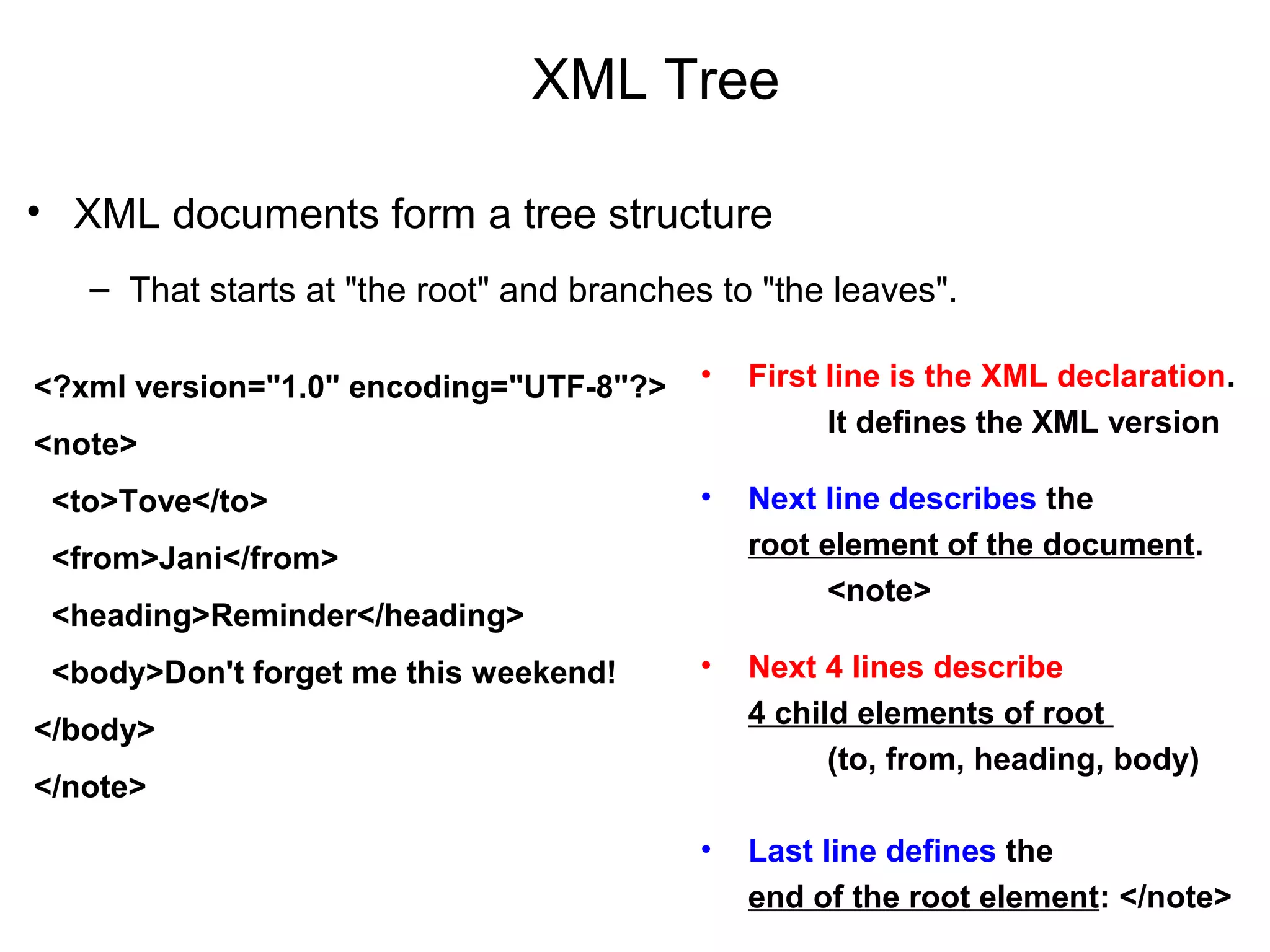 XML Tree

• XML documents form a tree structure

– That starts at "the root" and branches to "the leaves".

<?xml version="1.0" encoding="UTF-8"?>
<note>
<to>Tove</to>
<from>Jani</from>
<heading>Reminder</heading>
<body>Don't forget me this weekend!
</body>
</note>

• First line is the XML declaration. It defines the XML version

• Next line describes the root element of the document. <note>

• Next 4 lines describe 4 child elements of root (to, from, heading, body)

• Last line defines the end of the root element: </note>